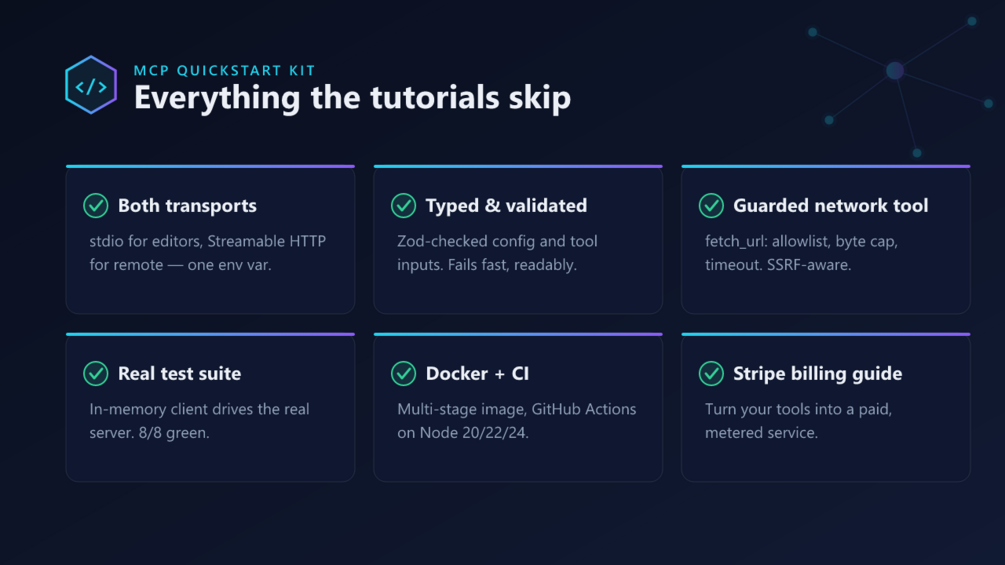 </>

MCP QUICKSTART KIT

Everything the tutorials skip

Both transports

stdio for editors, Streamable HTTP for remote — one env var.

Typed & validated

Zod-checked config and tool inputs. Fails fast, readably.

Guarded network tool

fetch_url: allowlist, byte cap, timeout. SSRF-aware.

Real test suite

In-memory client drives the real server. 8/8 green.

Docker + CI

Multi-stage image, GitHub Actions on Node 20/22/24.

Stripe billing guide

Turn your tools into a paid, metered service.